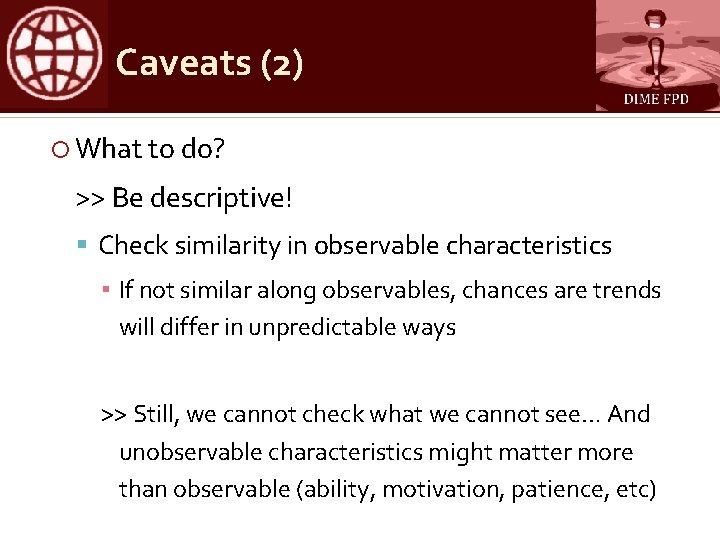 Caveats (2)

DIME FPD

What to do?

>> Be descriptive!

Check similarity in observable characteristics

If not similar along observables, chances are trends will differ in unpredictable ways

>> Still, we cannot check what we cannot see… And unobservable characteristics might matter more than observable (ability, motivation, patience, etc)